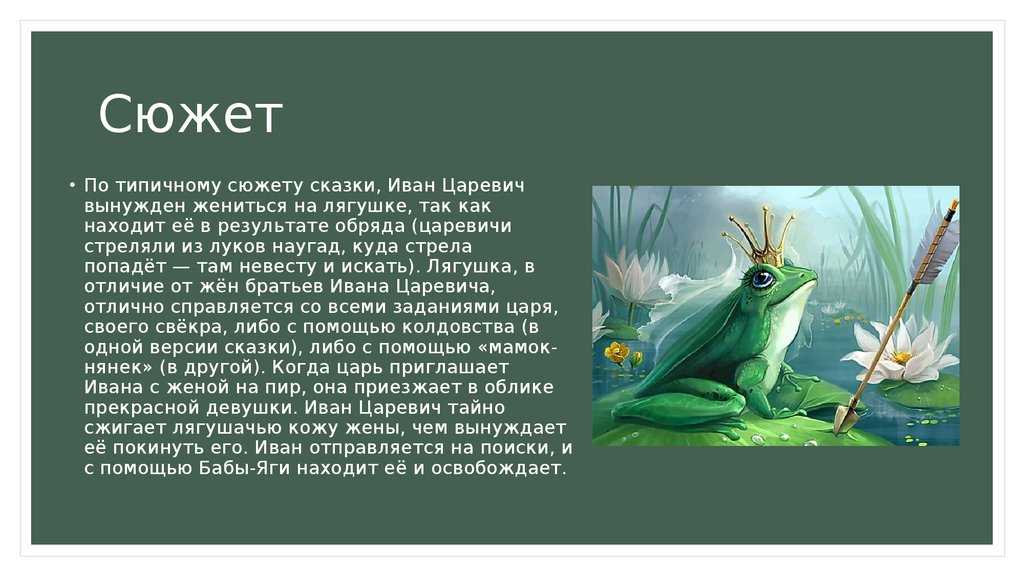 Сюжет

• По типичному сюжету сказки, Иван Царевич вынужден жениться на лягушке, так как находит её в результате обряда (царевичи стреляли из луков наугад, куда стрела попадёт — там невесту и искать). Лягушка, в отличие от жён братьев Ивана Царевича, отлично справляется со всеми заданиями царя, своего свёкра, либо с помощью колдовства (в одной версии сказки), либо с помощью «мамок-нянек» (в другой). Когда царь приглашает Ивана с женой на пир, она приезжает в облике прекрасной девушки. Иван Царевич тайно сжигает лягушачью кожу жены, чем вынуждает её покинуть его. Иван отправляется на поиски, и с помощью Бабы-Яги находит её и освобождает.